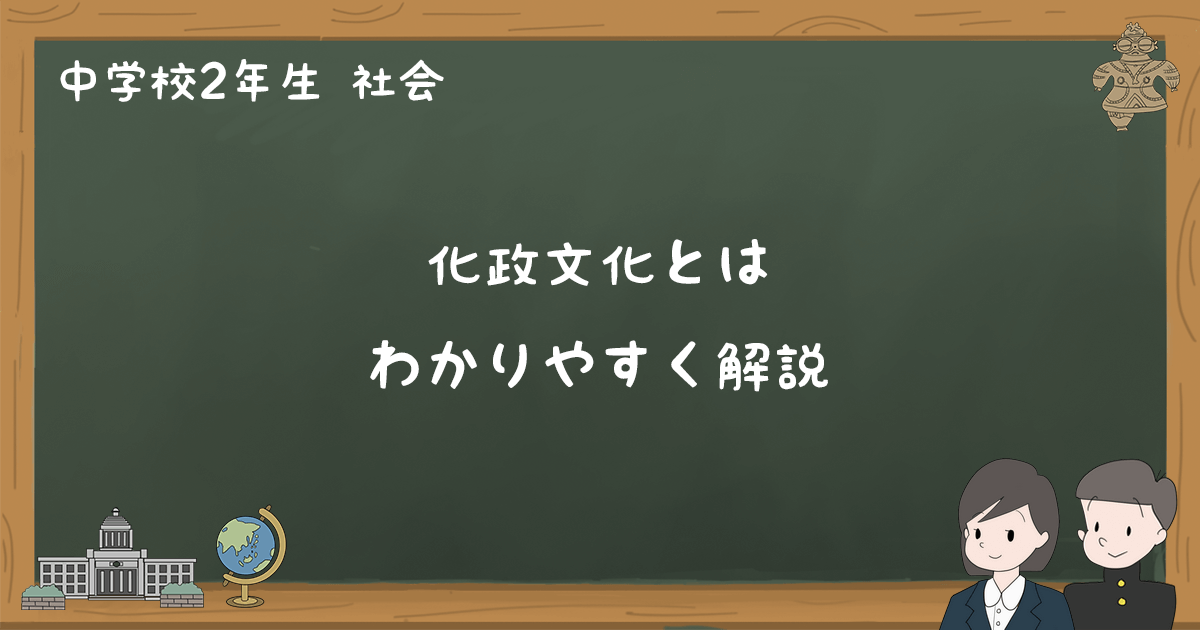 中学校2年生 社会

化政文化とは

わかりやすく解説